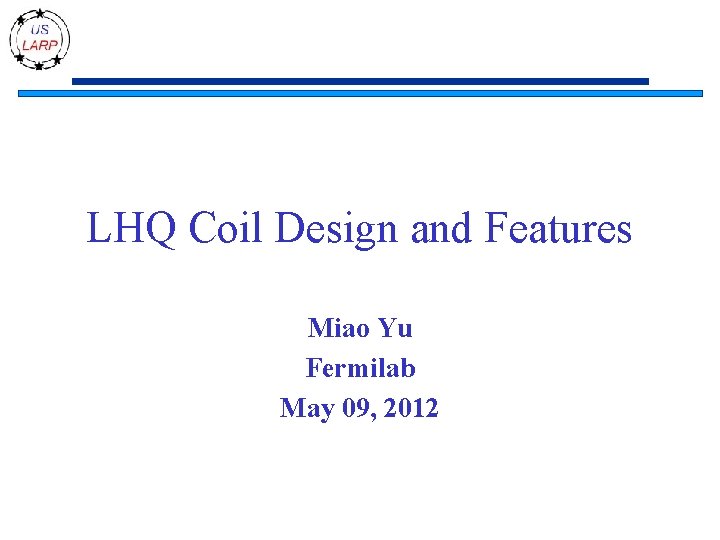 US
LARP

LHQ Coil Design and Features

Miao Yu
Fermilab
May 09, 2012